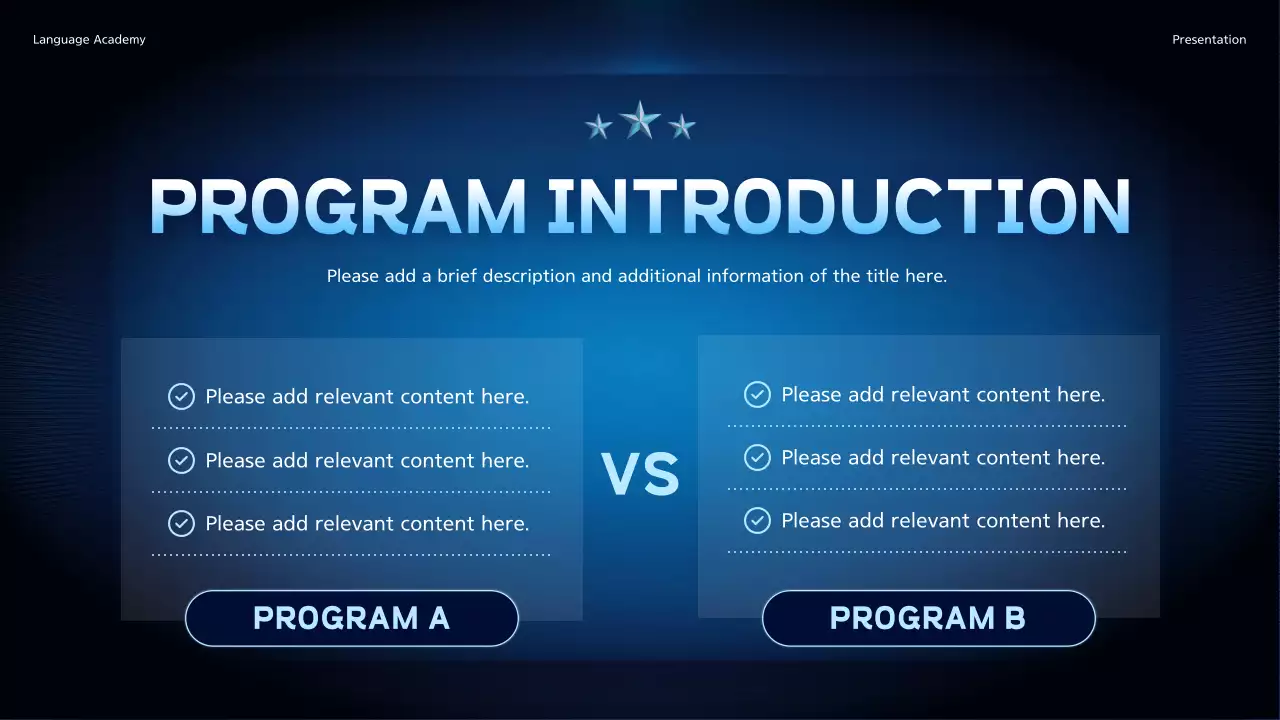 Language Academy

Presentation

PROGRAM INTRODUCTION

Please add a brief description and additional information of the title here.

Please add relevant content here.

Please add relevant content here.

Please add relevant content here.

PROGRAM A

VS

Please add relevant content here.

Please add relevant content here.

Please add relevant content here.

PROGRAM B